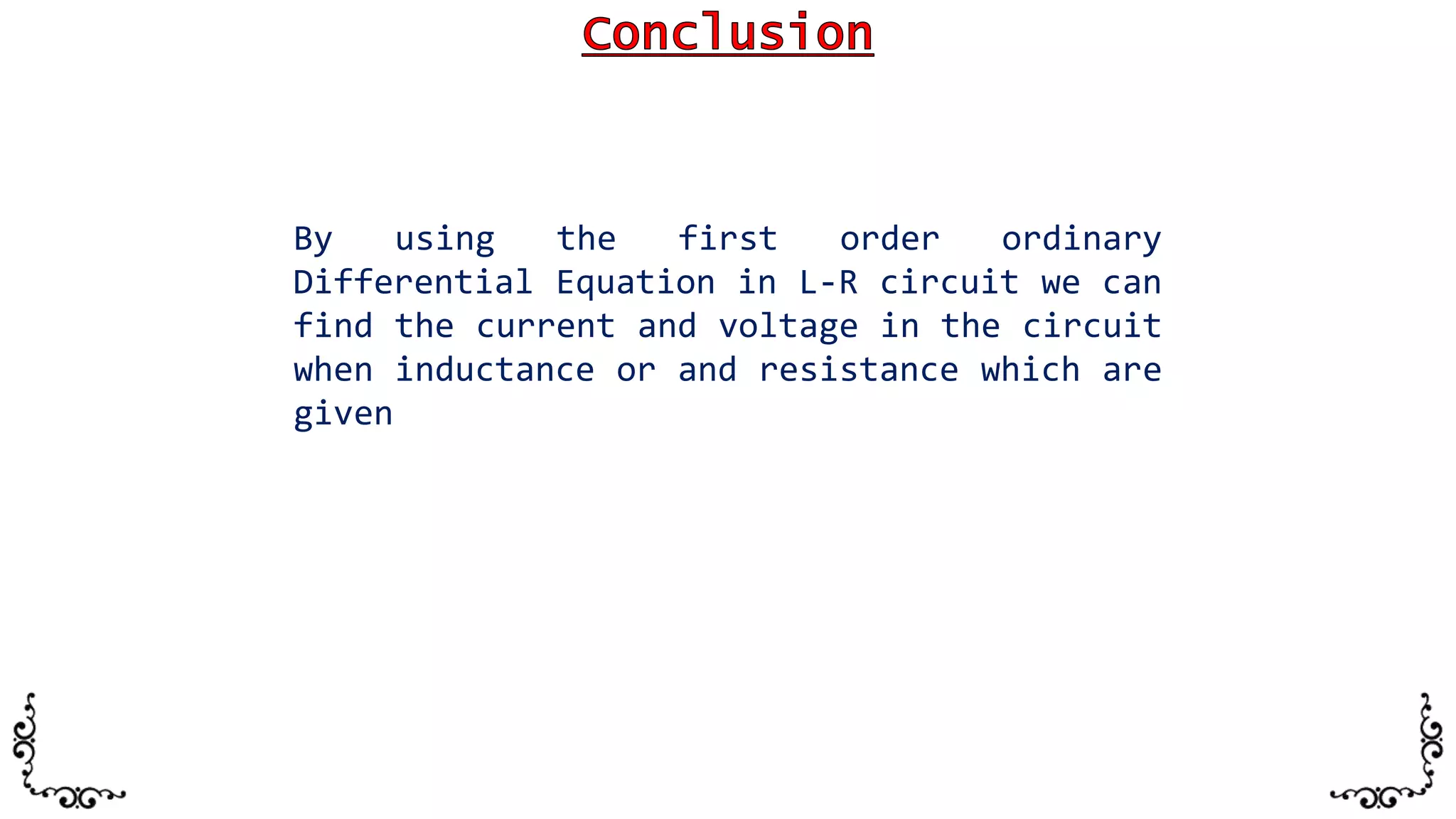 Conclusion

By using the first order ordinary Differential Equation in L-R circuit we can find the current and voltage in the circuit when inductance or and resistance which are given